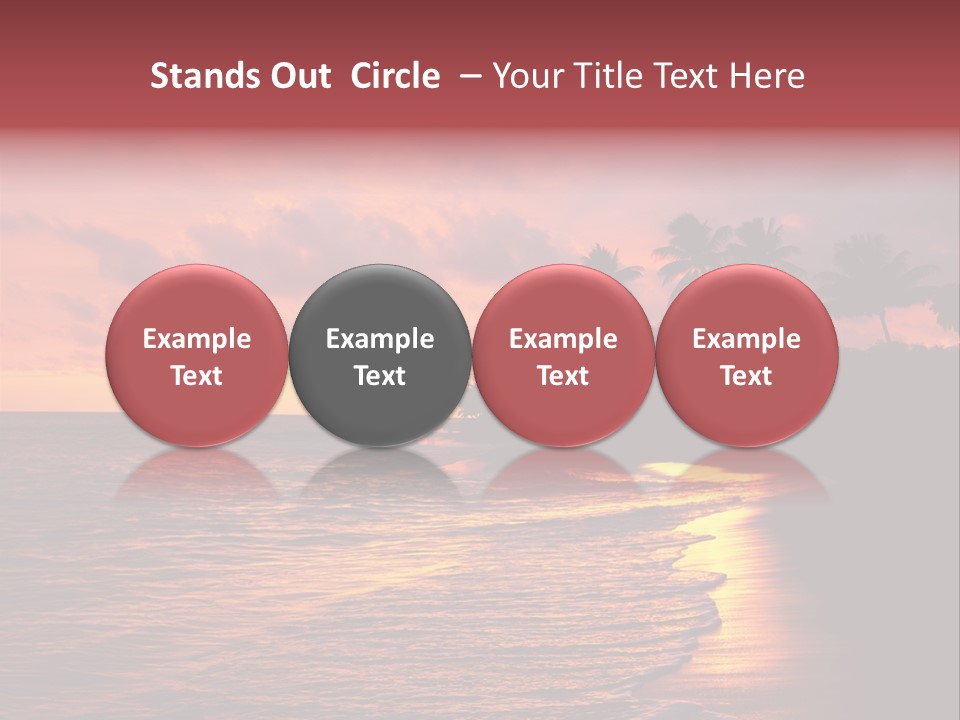 Stands Out Circle – Your Title Text Here

Example Text

Example Text

Example Text

Example Text